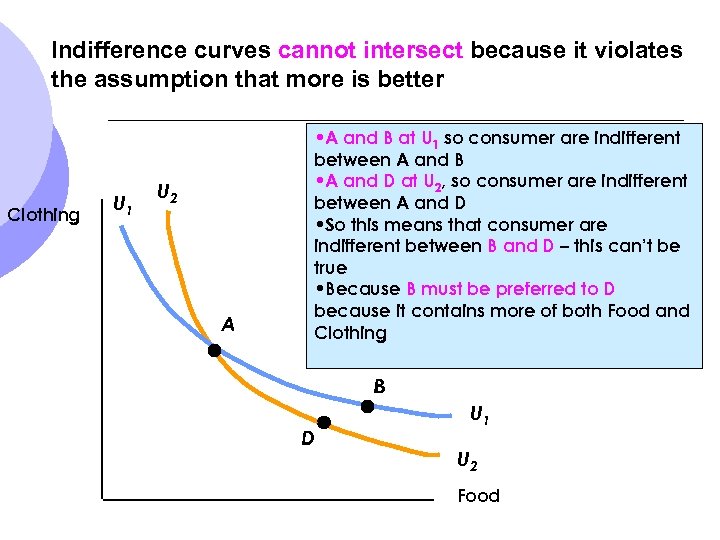 Indifference curves cannot intersect because it violates the assumption that more is better

•A and B at $U_1$ so consumer are indifferent between A and B
•A and D at $U_2$, so consumer are indifferent between A and D
•So this means that consumer are indifferent between B and D – this can't be true
•Because B must be preferred to D because it contains more of both Food and Clothing

Clothing

$U_1$

$U_2$

A

B

D

$U_1$

$U_2$

Food